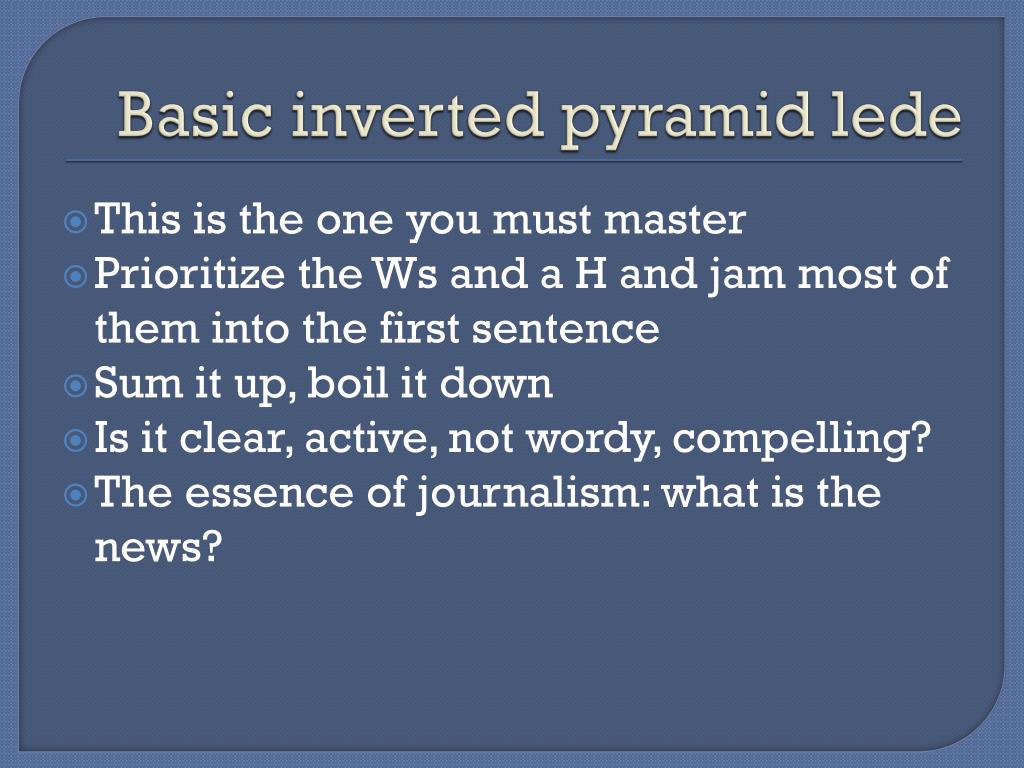 Basic inverted pyramid lede

This is the one you must master
Prioritize the Ws and a H and jam most of them into the first sentence
Sum it up, boil it down
Is it clear, active, not wordy, compelling?
The essence of journalism: what is the news?